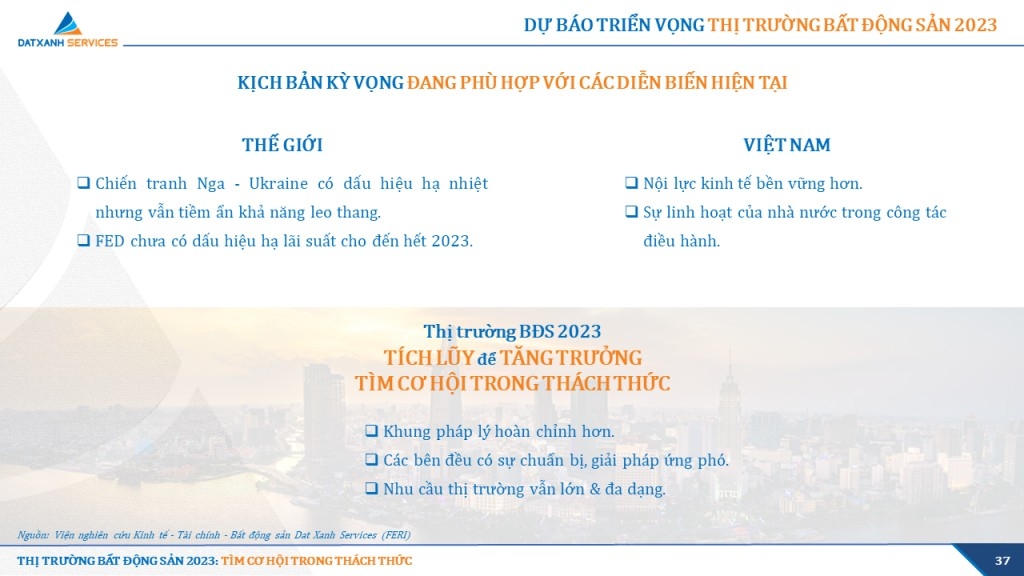 DATXANH SERVICES

DỰ BÁO TRIỂN VỌNG THỊ TRƯỜNG BẤT ĐỘNG SẢN 2023

KỊCH BẢN KỲ VỌNG ĐANG PHÙ HỢP VỚI CÁC DIỄN BIẾN HIỆN TẠI

THẾ GIỚI

❑ Chiến tranh Nga - Ukraine có dấu hiệu hạ nhiệt nhưng vẫn tiềm ẩn khả năng leo thang.

❑ FED chưa có dấu hiệu hạ lãi suất cho đến hết 2023.

VIỆT NAM

❑ Nội lực kinh tế bền vững hơn.

❑ Sự linh hoạt của nhà nước trong công tác điều hành.

Thị trường BĐS 2023

TÍCH LŨY để TĂNG TRƯỞNG

TÌM CƠ HỘI TRONG THÁCH THỨC

❑ Khung pháp lý hoàn chỉnh hơn.

❑ Các bên đều có sự chuẩn bị, giải pháp ứng phó.

❑ Nhu cầu thị trường vẫn lớn & đa dạng.

Nguồn: Viện nghiên cứu Kinh tế - Tài chính - Bất động sản Dat Xanh Services (FERI)

THỊ TRƯỜNG BẤT ĐỘNG SẢN 2023: TÌM CƠ HỘI TRONG THÁCH THỨC

37